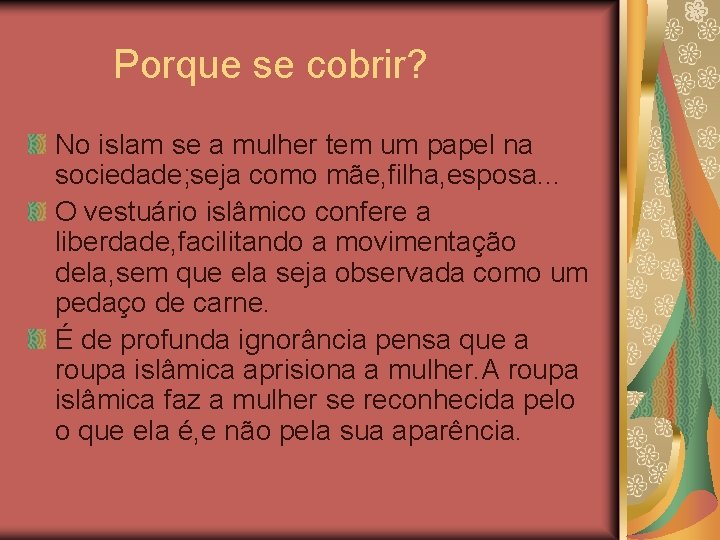 Porque se cobrir?

No islam se a mulher tem um papel na sociedade;seja como mãe,filha,esposa...

O vestuário islâmico confere a liberdade,facilitando a movimentação dela,sem que ela seja observada como um pedaço de carne.

É de profunda ignorância pensa que a roupa islâmica aprisiona a mulher.A roupa islâmica faz a mulher se reconhecida pelo o que ela é,e não pela sua aparência.